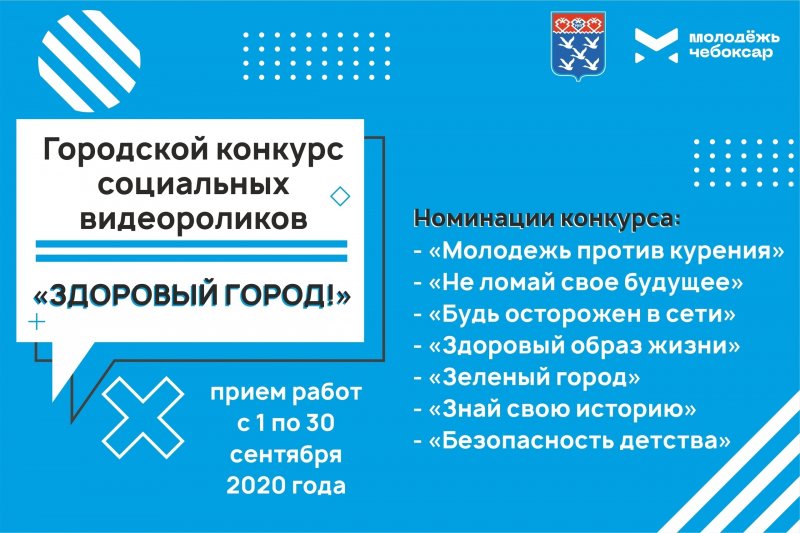 молодёжь чебоксар

Городской конкурс социальных видеороликов

«ЗДОРОВЫЙ ГОРОД!»

прием работ с 1 по 30 сентября 2020 года

Номинации конкурса:
- «Молодежь против курения»
- «Не ломай свое будущее»
- «Будь осторожен в сети»
- «Здоровый образ жизни»
- «Зеленый город»
- «Знай свою историю»
- «Безопасность детства»